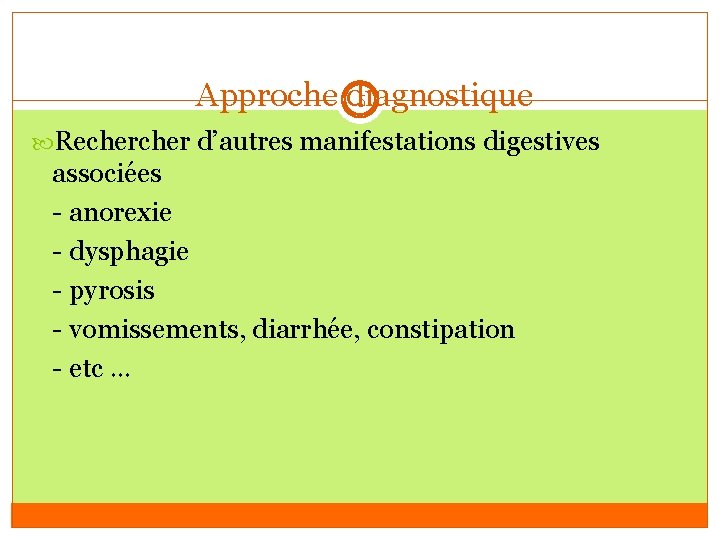 Approche diagnostique

Rechercher d’autres manifestations digestives associées
- anorexie
- dysphagie
- pyrosis
- vomissements, diarrhée, constipation
- etc …